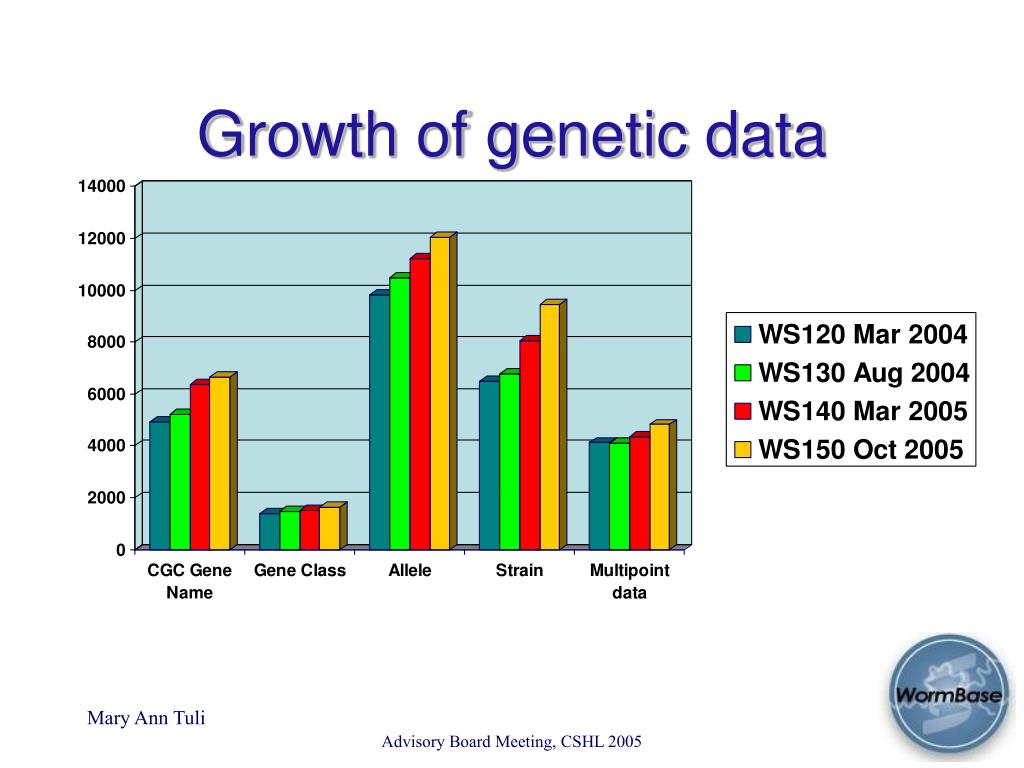 Growth of genetic data

14000
12000
10000
8000
6000
4000
2000
0

CGC Gene Name
Gene Class
Allele
Strain
Multipoint data

WS120 Mar 2004
WS130 Aug 2004
WS140 Mar 2005
WS150 Oct 2005

WormBase

Mary Ann Tuli

Advisory Board Meeting, CSHL 2005